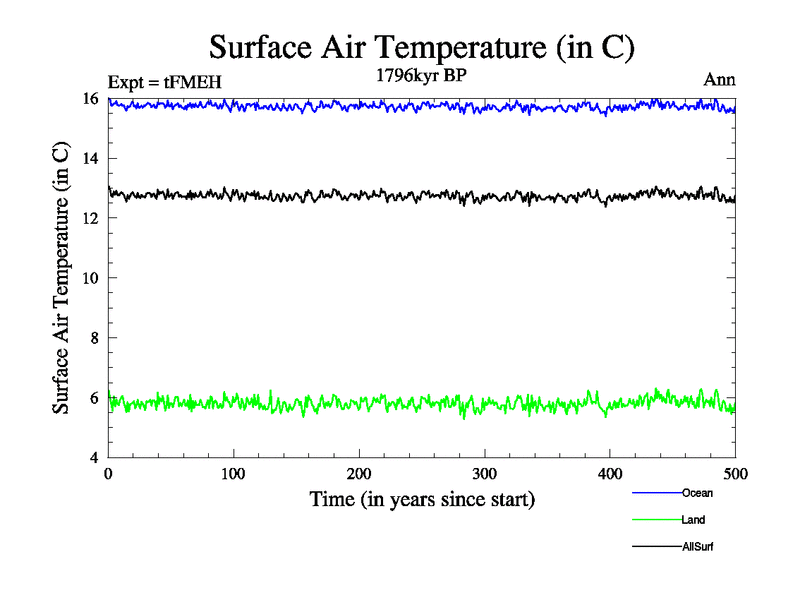 Surface Air Temperature (in C)

Expt = tFMEH

1796kyr BP

Ann

Surface Air Temperature (in C)

16
14
12
10
8
6
4

0
100
200
300
400
500

Time (in years since start)

Ocean
Land
AllSurf